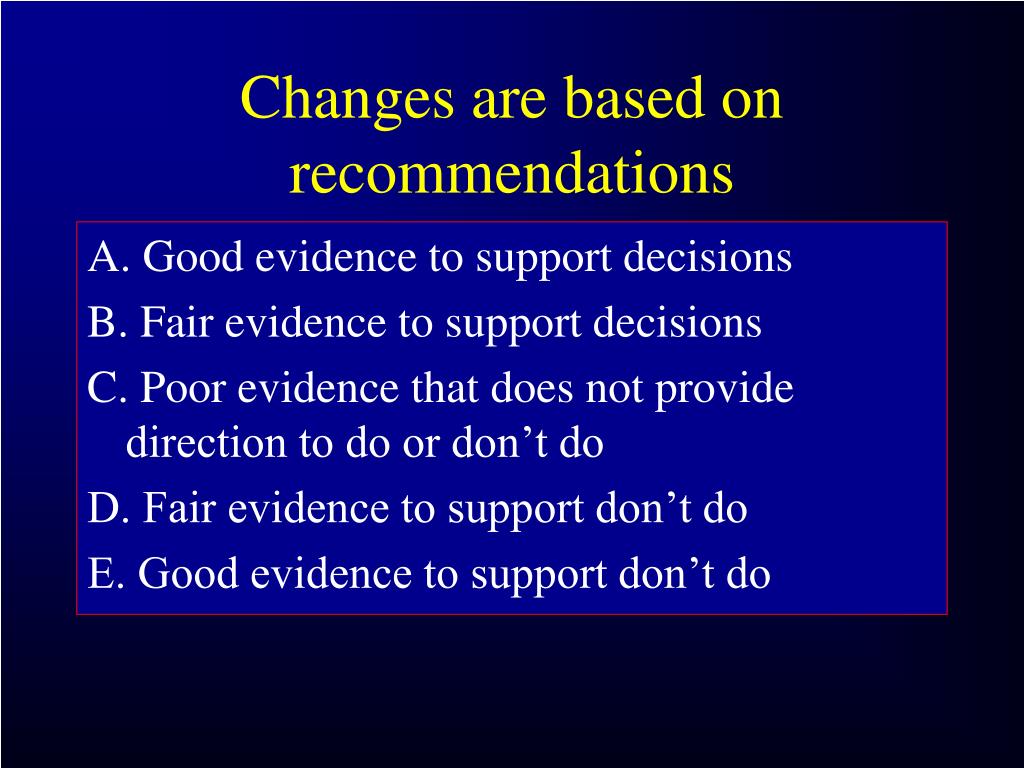 Changes are based on recommendations

A. Good evidence to support decisions

B. Fair evidence to support decisions

C. Poor evidence that does not provide direction to do or don’t do

D. Fair evidence to support don’t do

E. Good evidence to support don’t do